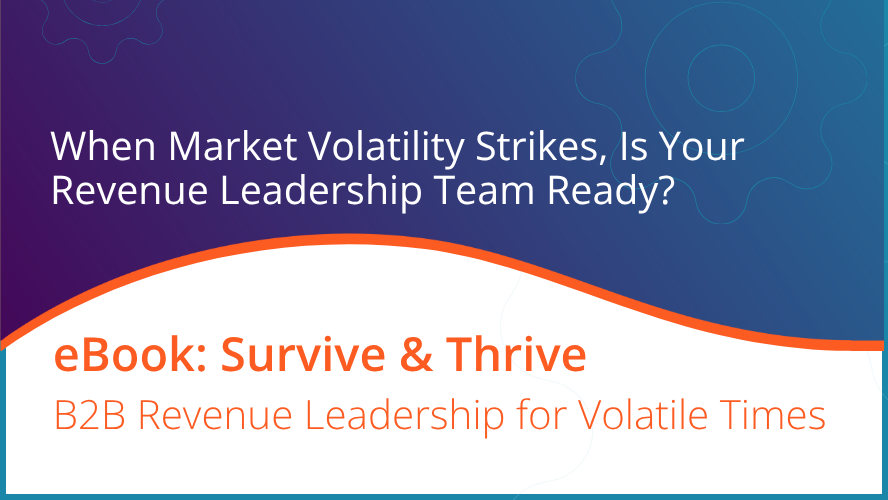 When Market Volatility Strikes, Is Your Revenue Leadership Team Ready?

eBook: Survive & Thrive

B2B Revenue Leadership for Volatile Times